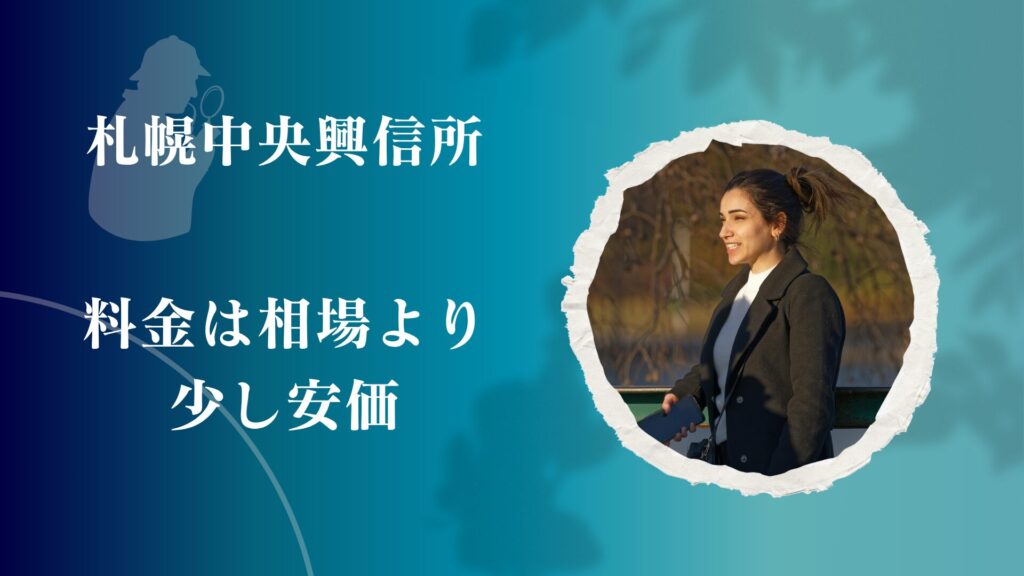 札幌中央興信所

料金は相場より少し安価